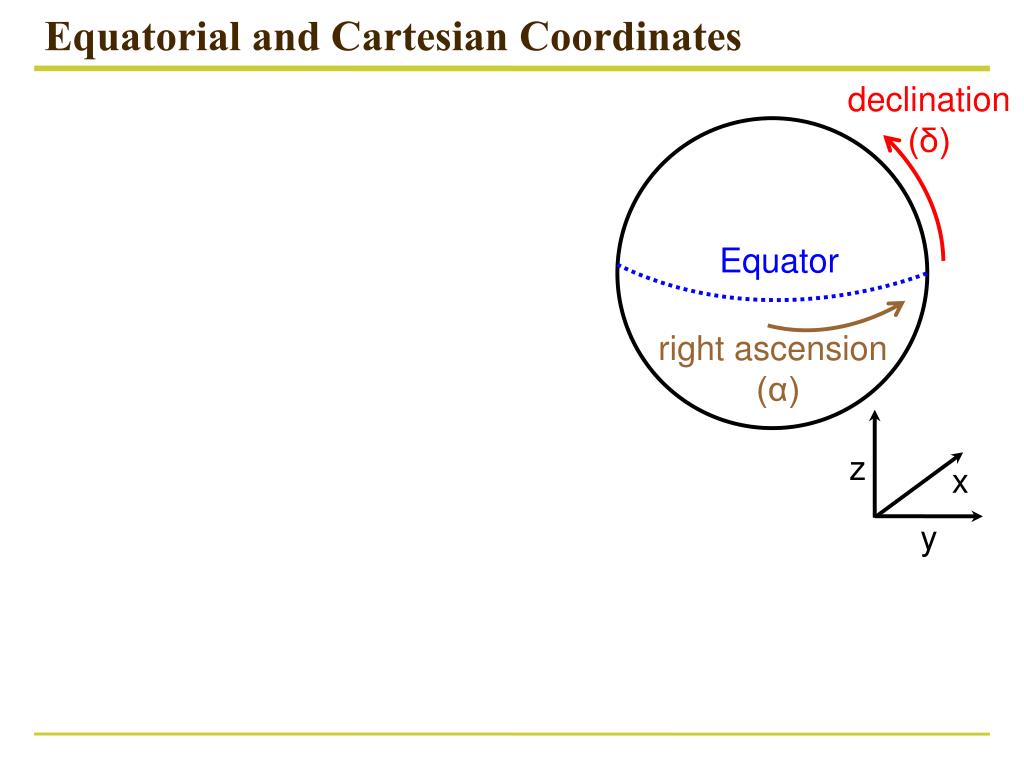 Equatorial and Cartesian Coordinates

declination
(δ)

Equator

right ascension
(α)

z

x

y